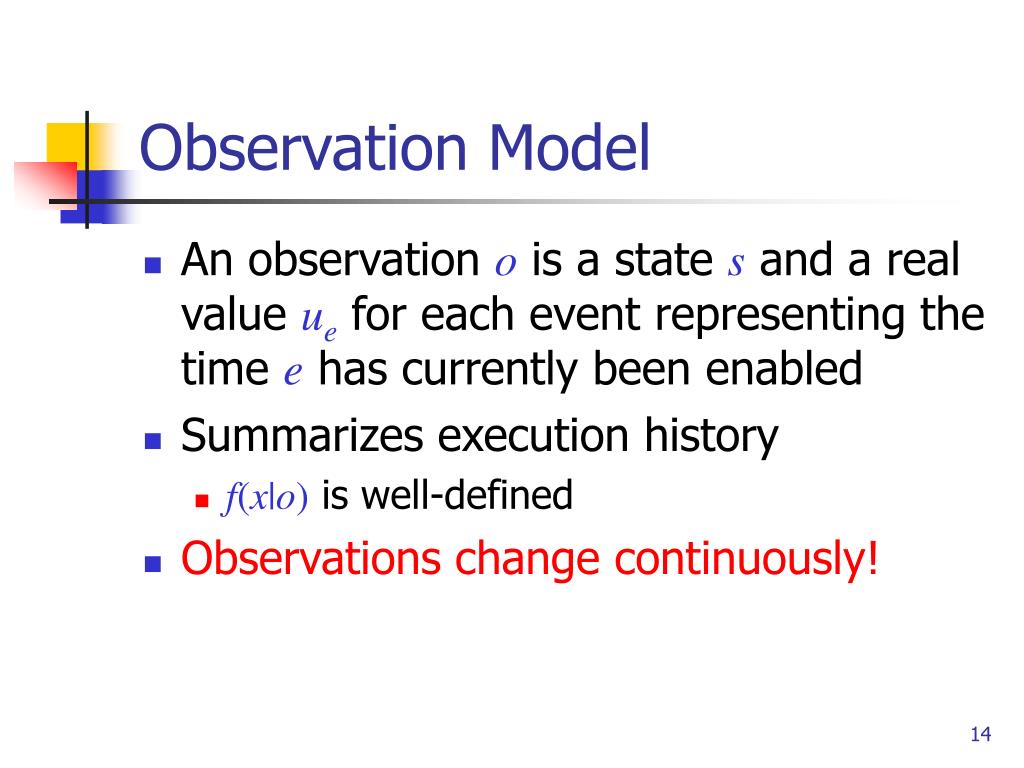 Observation Model

- An observation $o$ is a state $s$ and a real value $u_e$ for each event representing the time $e$ has currently been enabled
- Summarizes execution history
  - $f(x|o)$ is well-defined
- Observations change continuously!

14